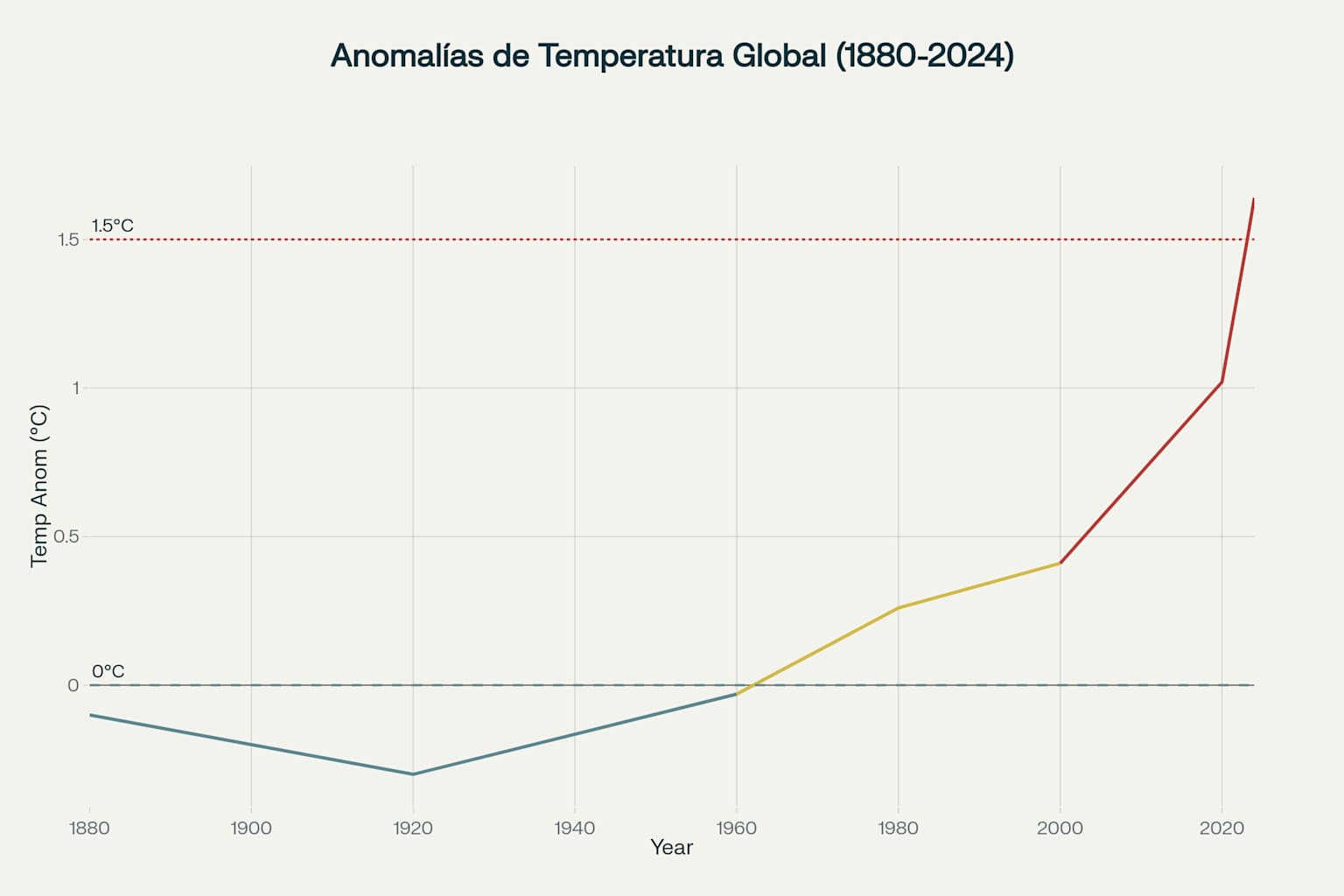 Anomalías de Temperatura Global (1880-2024)

1.5°C

0°C

Temp Anom (°C)

1.5
1
0.5
0

1880
1900
1920
1940
1960
1980
2000
2020

Year